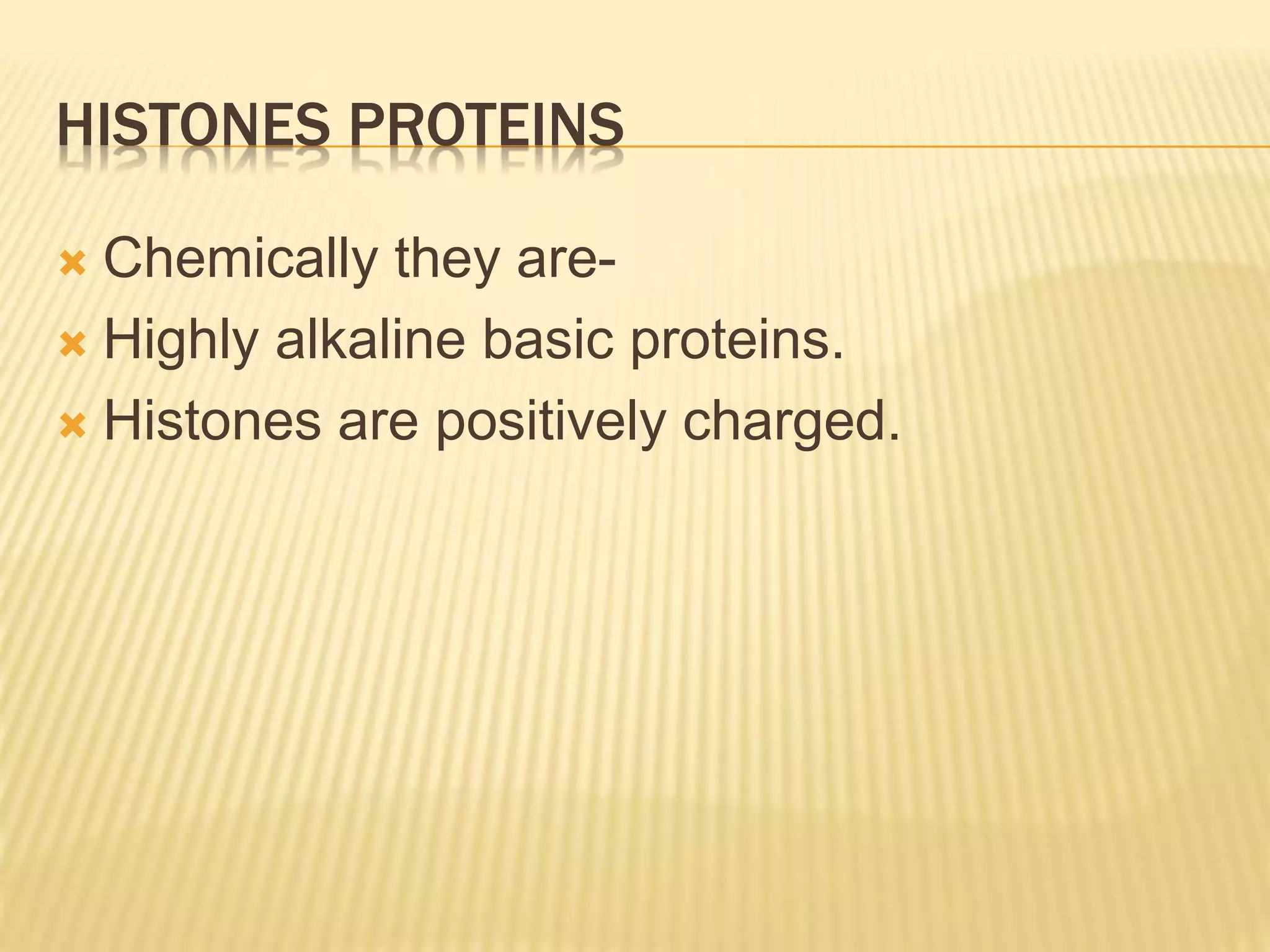 HISTONES PROTEINS

Chemically they are-

Highly alkaline basic proteins.

Histones are positively charged.